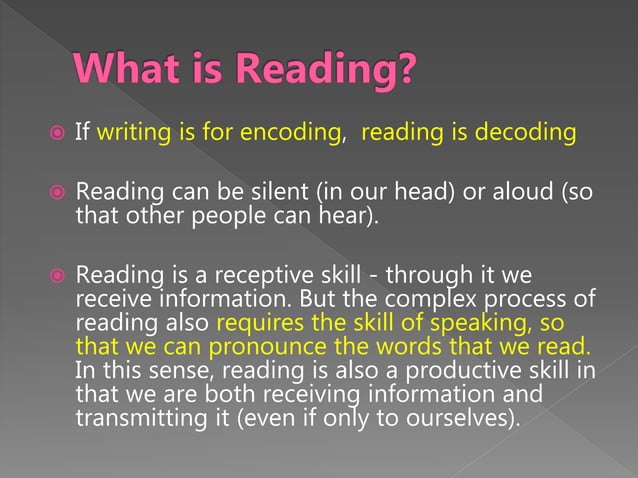 What is Reading?

If writing is for encoding, reading is decoding

Reading can be silent (in our head) or aloud (so that other people can hear).

Reading is a receptive skill - through it we receive information. But the complex process of reading also requires the skill of speaking, so that we can pronounce the words that we read. In this sense, reading is also a productive skill in that we are both receiving information and transmitting it (even if only to ourselves).